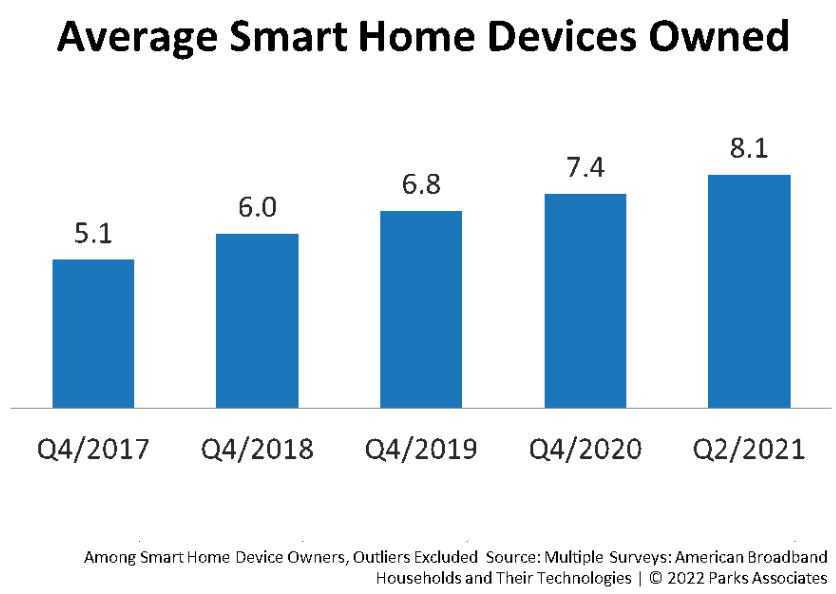 Average Smart Home Devices Owned

5.1
6.0
6.8
7.4
8.1

Q4/2017
Q4/2018
Q4/2019
Q4/2020
Q2/2021

Among Smart Home Device Owners, Outliers Excluded Source: Multiple Surveys: American Broadband Households and Their Technologies | © 2022 Parks Associates